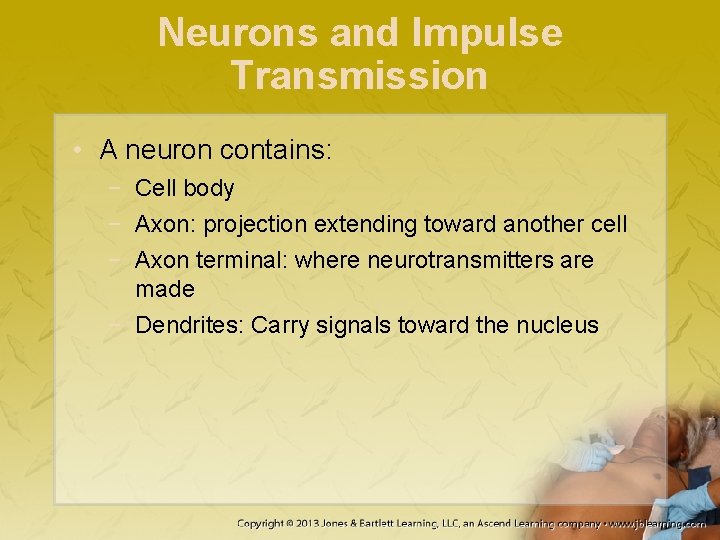 Neurons and Impulse Transmission

• A neuron contains:
 – Cell body
 – Axon: projection extending toward another cell
 – Axon terminal: where neurotransmitters are made
 – Dendrites: Carry signals toward the nucleus

Copyright © 2013 Jones & Bartlett Learning, LLC, an Ascend Learning company • www.jblearning.com